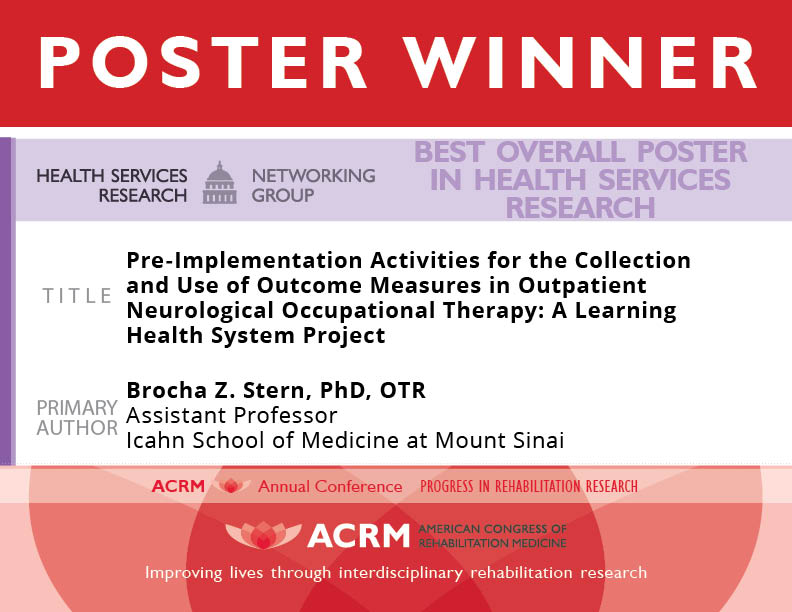 POSTER WINNER

HEALTH SERVICES RESEARCH NETWORKING GROUP

BEST OVERALL POSTER IN HEALTH SERVICES RESEARCH

TITLE

Pre-Implementation Activities for the Collection and Use of Outcome Measures in Outpatient Neurological Occupational Therapy: A Learning Health System Project

PRIMARY AUTHOR

Brocha Z. Stern, PhD, OTR
Assistant Professor
Icahn School of Medicine at Mount Sinai

ACRM Annual Conference PROGRESS IN REHABILITATION RESEARCH

ACRM AMERICAN CONGRESS OF REHABILITATION MEDICINE

Improving lives through interdisciplinary rehabilitation research